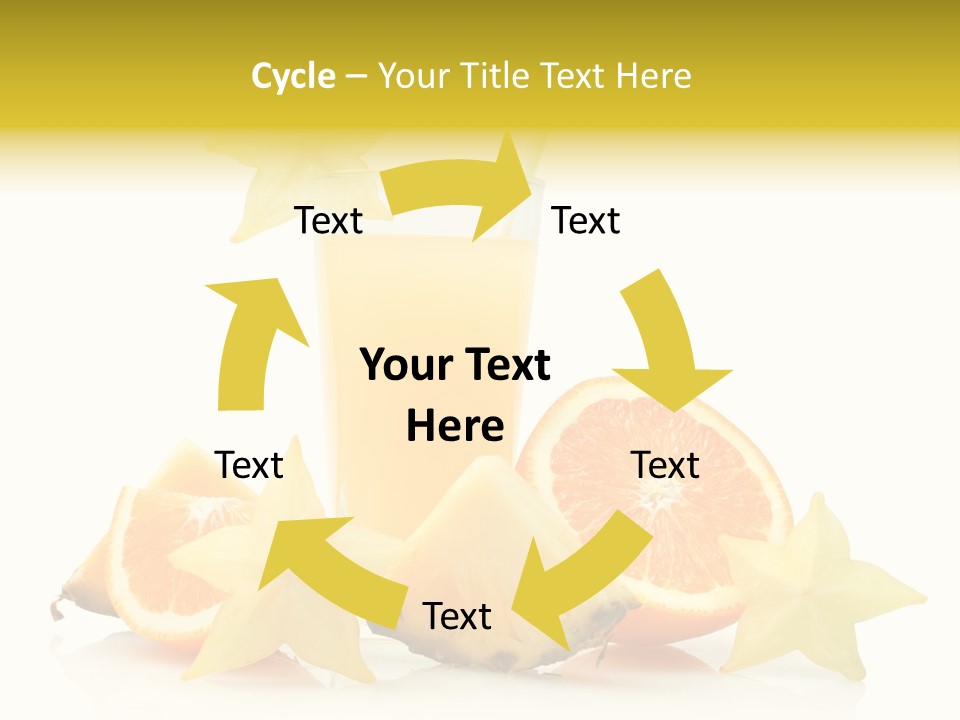 Cycle – Your Title Text Here

Text

Text

Your Text Here

Text

Text

Text